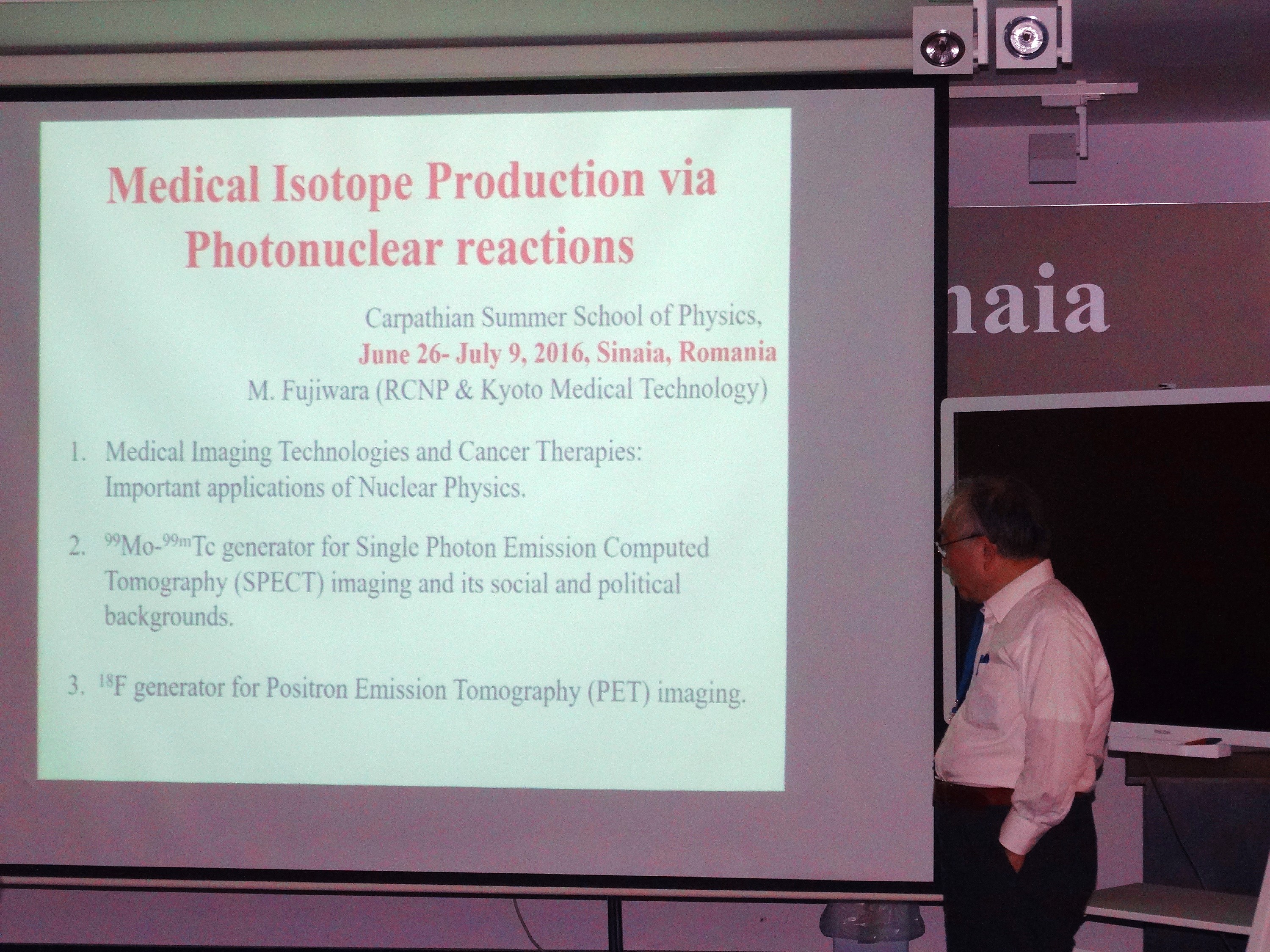 Medical Isotope Production via Photonuclear reactions

Carpathian Summer School of Physics,
June 26- July 9, 2016, Sinaia, Romania
M. Fujiwara (RCNP & Kyoto Medical Technology)

1. Medical Imaging Technologies and Cancer Therapies: Important applications of Nuclear Physics.

2. $^{99}$Mo-$^{99m}$Tc generator for Single Photon Emission Computed Tomography (SPECT) imaging and its social and political backgrounds.

3. $^{18}$F generator for Positron Emission Tomography (PET) imaging.

naia